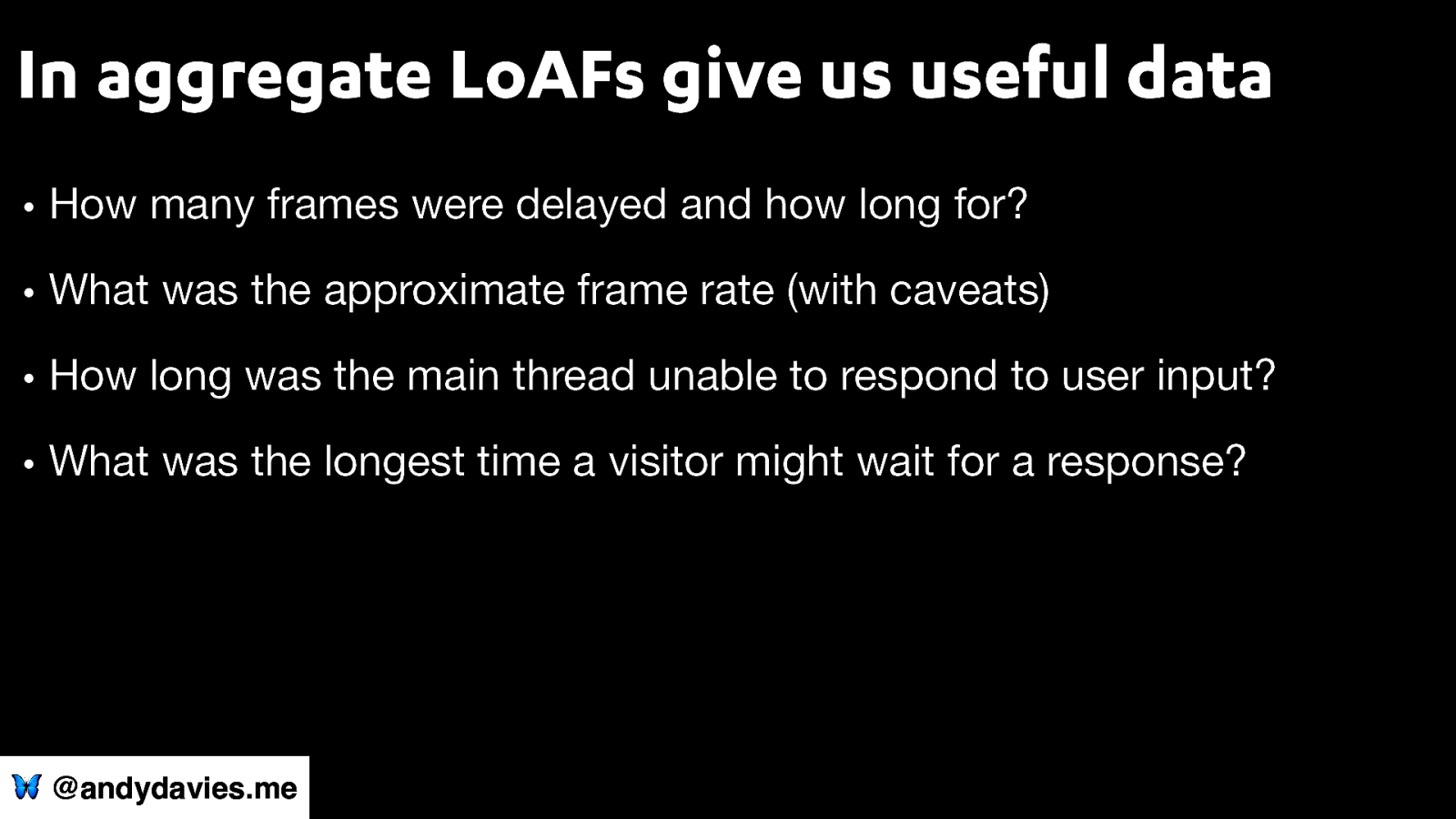 In aggregate LoAFs give us useful data

• How many frames were delayed and how long for?

• What was the approximate frame rate (with caveats)

• How long was the main thread unable to respond to user input?

• What was the longest time a visitor might wait for a response?

@andydavies.me